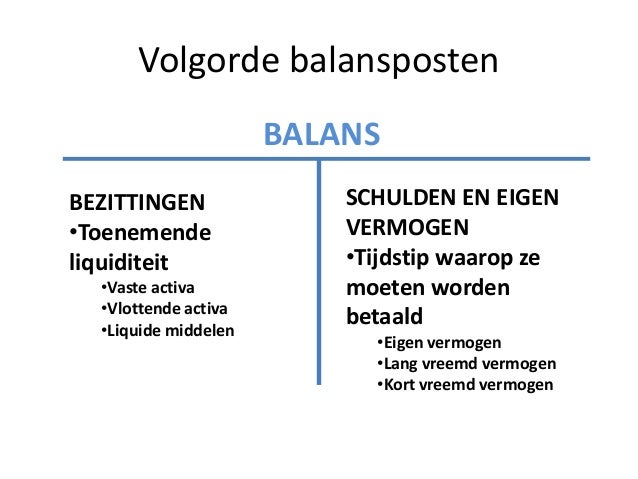 Volgorde balansposten

BALANS

BEZITTINGEN
•Toenemende liquiditeit
•Vaste activa
•Vlottende activa
•Liquide middelen

SCHULDEN EN EIGEN VERMOGEN
•Tijdstip waarop ze moeten worden betaald
•Eigen vermogen
•Lang vreemd vermogen
•Kort vreemd vermogen